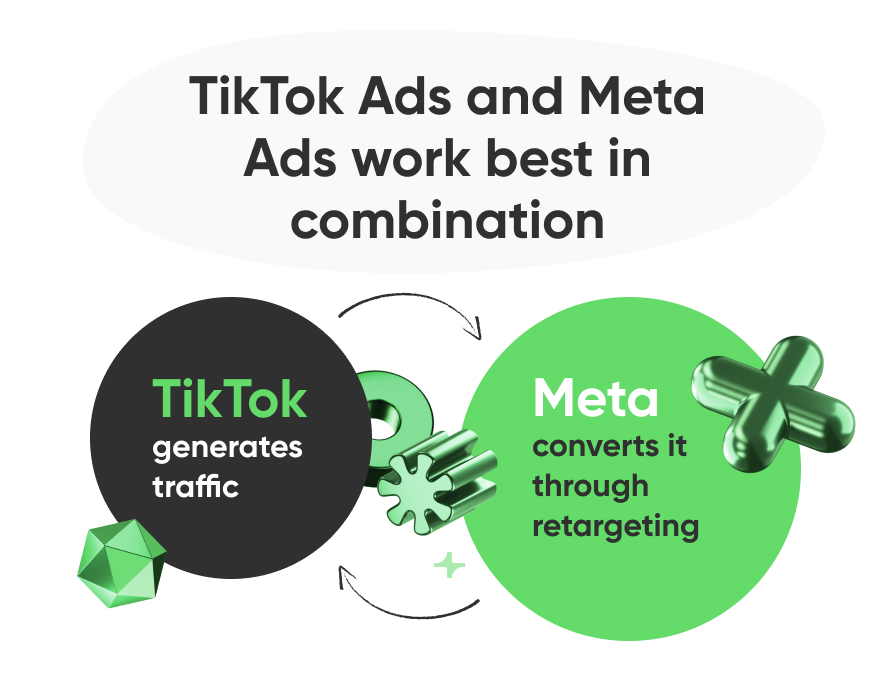 TikTok Ads and Meta Ads work best in combination

TikTok
generates traffic

Meta
converts it through retargeting